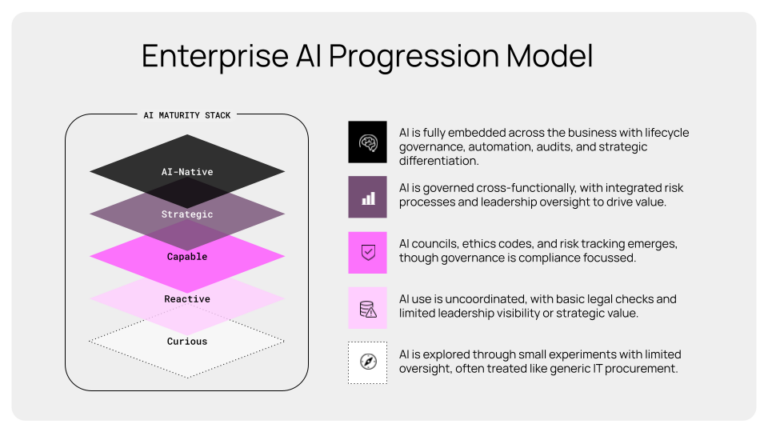 Enterprise AI Progression Model

AI MATURITY STACK

AI-Native

Strategic

Capable

Reactive

Curious

AI is fully embedded across the business with lifecycle governance, automation, audits, and strategic differentiation.

AI is governed cross-functionally, with integrated risk processes and leadership oversight to drive value.

AI councils, ethics codes, and risk tracking emerges, though governance is compliance focussed.

AI use is uncoordinated, with basic legal checks and limited leadership visibility or strategic value.

AI is explored through small experiments with limited oversight, often treated like generic IT procurement.